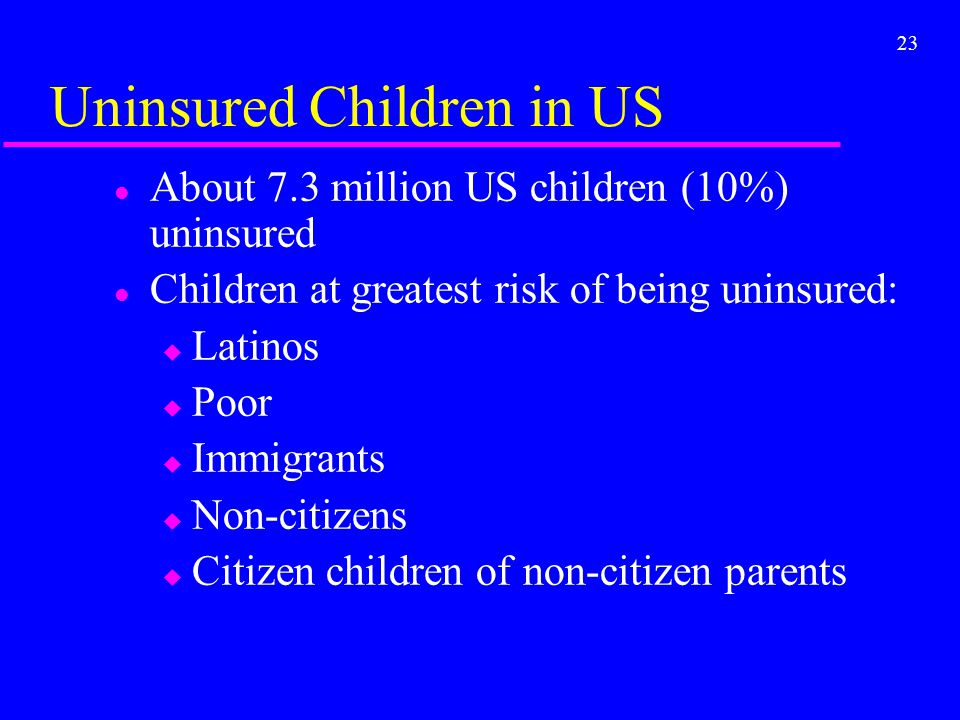 23

Uninsured Children in US

- About 7.3 million US children (10%) uninsured
- Children at greatest risk of being uninsured:
  - Latinos
  - Poor
  - Immigrants
  - Non-citizens
  - Citizen children of non-citizen parents